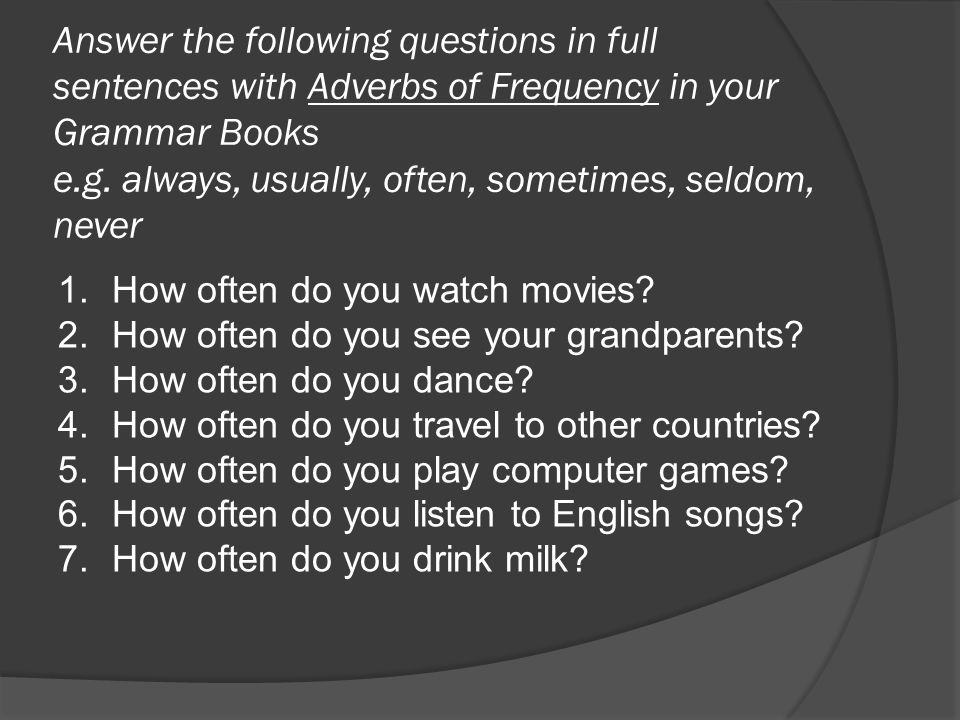 Answer the following questions in full sentences with Adverbs of Frequency in your Grammar Books
e.g. always, usually, often, sometimes, seldom, never

1. How often do you watch movies?
2. How often do you see your grandparents?
3. How often do you dance?
4. How often do you travel to other countries?
5. How often do you play computer games?
6. How often do you listen to English songs?
7. How often do you drink milk?